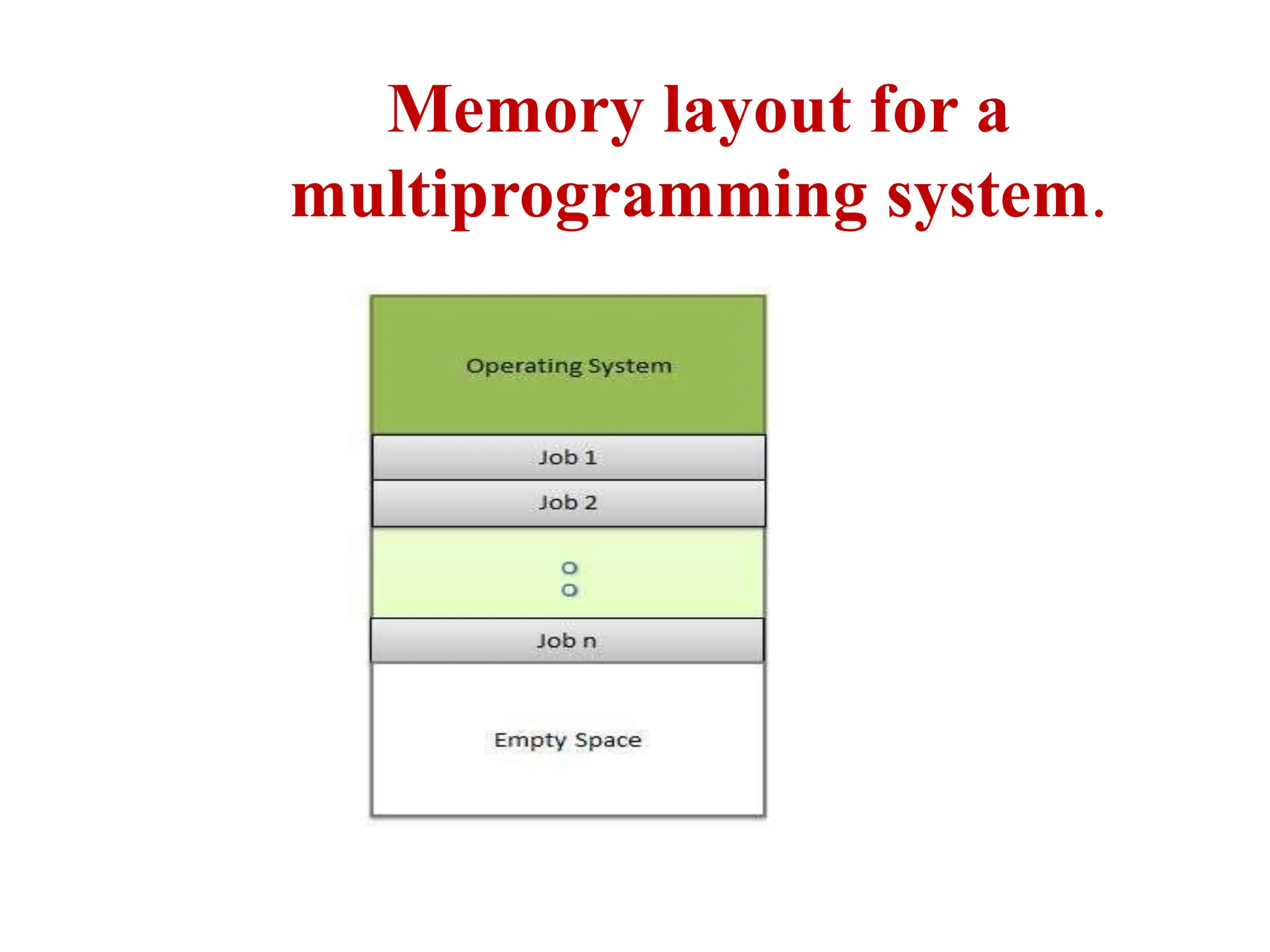 Memory layout for a multiprogramming system.

Operating System

Job 1

Job 2

o
o

Job n

Empty Space